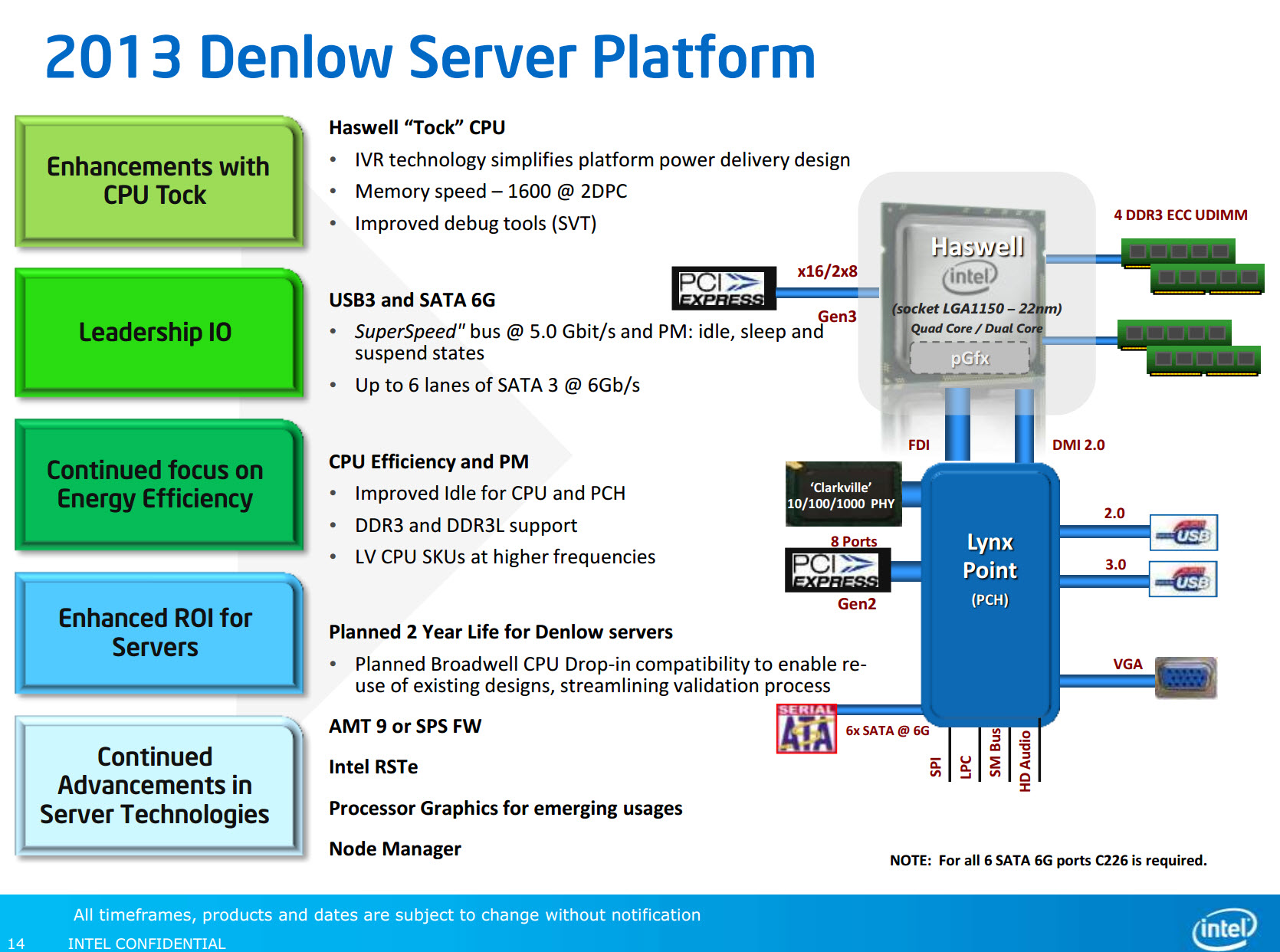 2013 Denlow Server Platform

Enhancements with CPU Tock

Leadership IO

Continued focus on Energy Efficiency

Enhanced ROI for Servers

Continued Advancements in Server Technologies

Haswell "Tock" CPU
• IVR technology simplifies platform power delivery design
• Memory speed – 1600 @ 2DPC
• Improved debug tools (SVT)

USB3 and SATA 6G
• SuperSpeed" bus @ 5.0 Gbit/s and PM: idle, sleep and suspend states
• Up to 6 lanes of SATA 3 @ 6Gb/s

CPU Efficiency and PM
• Improved Idle for CPU and PCH
• DDR3 and DDR3L support
• LV CPU SKUs at higher frequencies

Planned 2 Year Life for Denlow servers
• Planned Broadwell CPU Drop-in compatibility to enable re-use of existing designs, streamlining validation process

AMT 9 or SPS FW

Intel RSTe

Processor Graphics for emerging usages

Node Manager

PCI EXPRESS
x16/2x8
Gen3
Haswell
intel
(socket LGA1150 – 22nm)
Quad Core / Dual Core
pGfx
4 DDR3 ECC UDIMM
FDI
DMI 2.0
'Clarkville' 10/100/1000 PHY
8 Ports
PCI EXPRESS
Gen2
Lynx Point
(PCH)
2.0
USB
3.0
USB
VGA
SERIAL ATA
6x SATA @ 6G
SPI
LPC
SM Bus
HD Audio

NOTE: For all 6 SATA 6G ports C226 is required.

All timeframes, products and dates are subject to change without notification
14 INTEL CONFIDENTIAL
intel